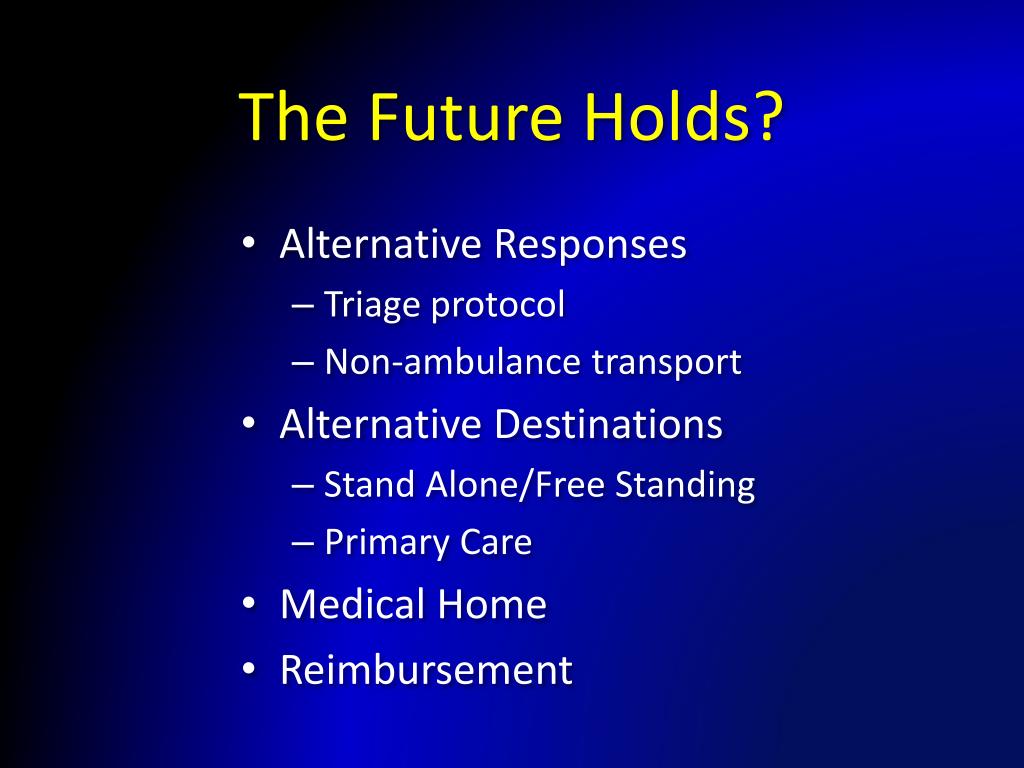 The Future Holds?

• Alternative Responses
– Triage protocol
– Non-ambulance transport
• Alternative Destinations
– Stand Alone/Free Standing
– Primary Care
• Medical Home
• Reimbursement